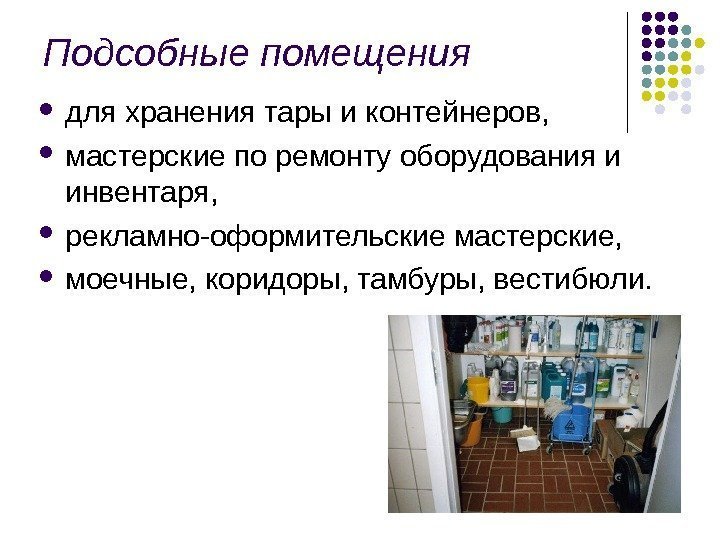 Подсобные помещения

- для хранения тары и контейнеров,
- мастерские по ремонту оборудования и инвентаря,
- рекламно-оформительские мастерские,
- моечные, коридоры, тамбуры, вестибюли.